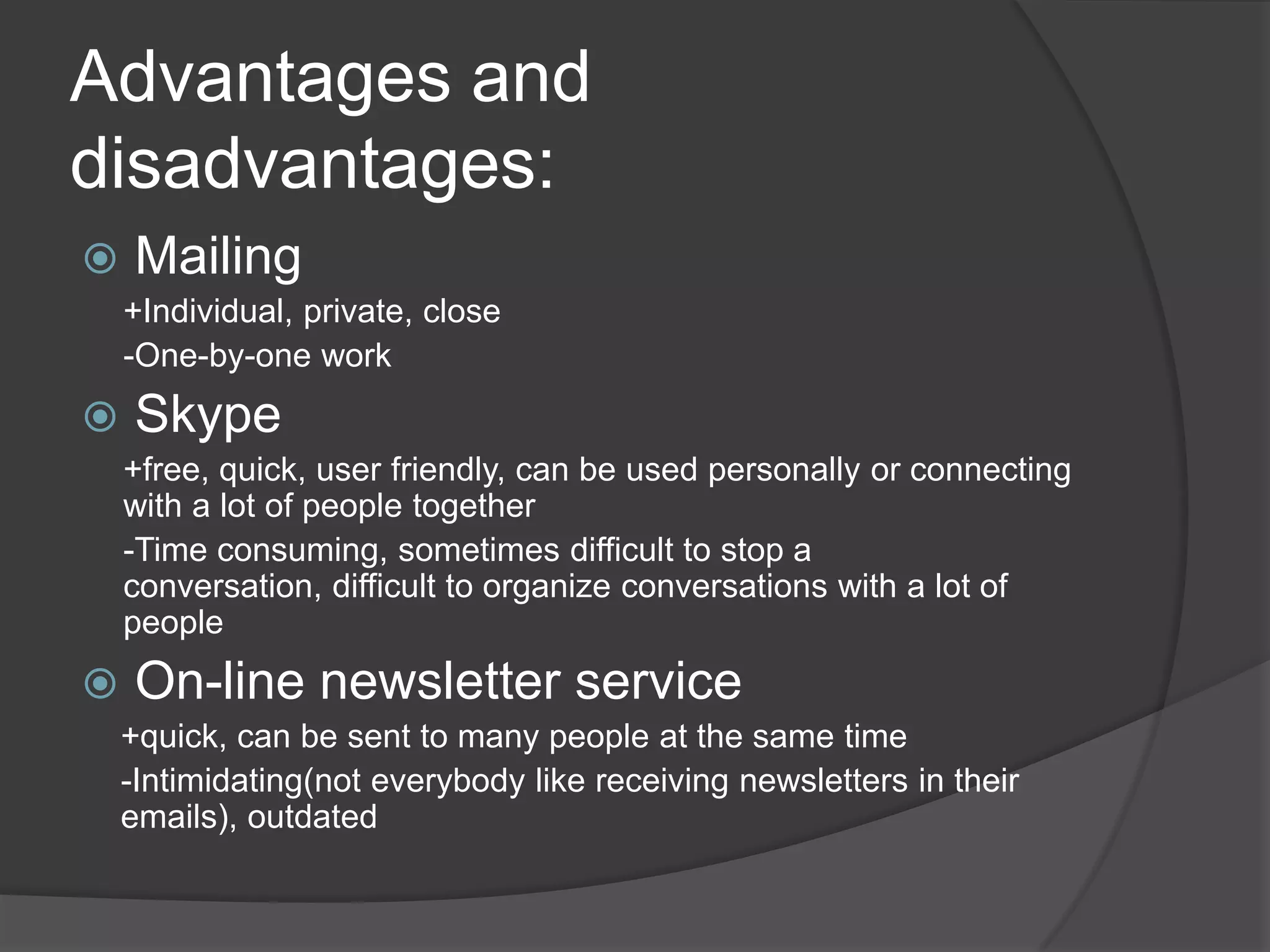 Advantages and disadvantages:

Mailing

+Individual, private, close

-One-by-one work

Skype

+free, quick, user friendly, can be used personally or connecting with a lot of people together

-Time consuming, sometimes difficult to stop a conversation, difficult to organize conversations with a lot of people

On-line newsletter service

+quick, can be sent to many people at the same time

-Intimidating(not everybody like receiving newsletters in their emails), outdated